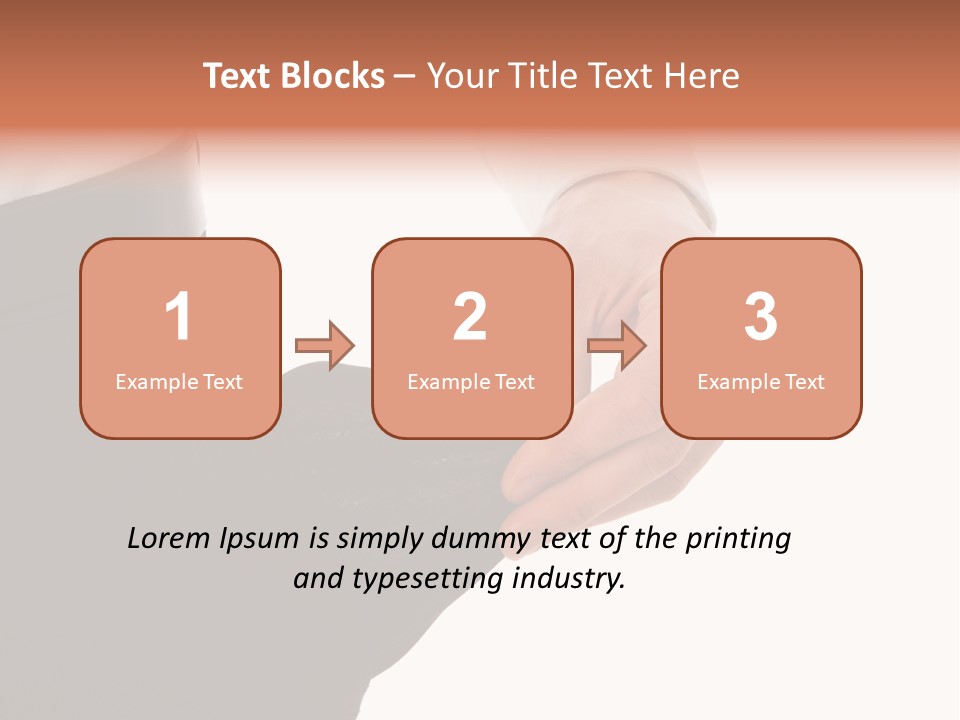 Text Blocks – Your Title Text Here

1
Example Text

2
Example Text

3
Example Text

Lorem Ipsum is simply dummy text of the printing and typesetting industry.